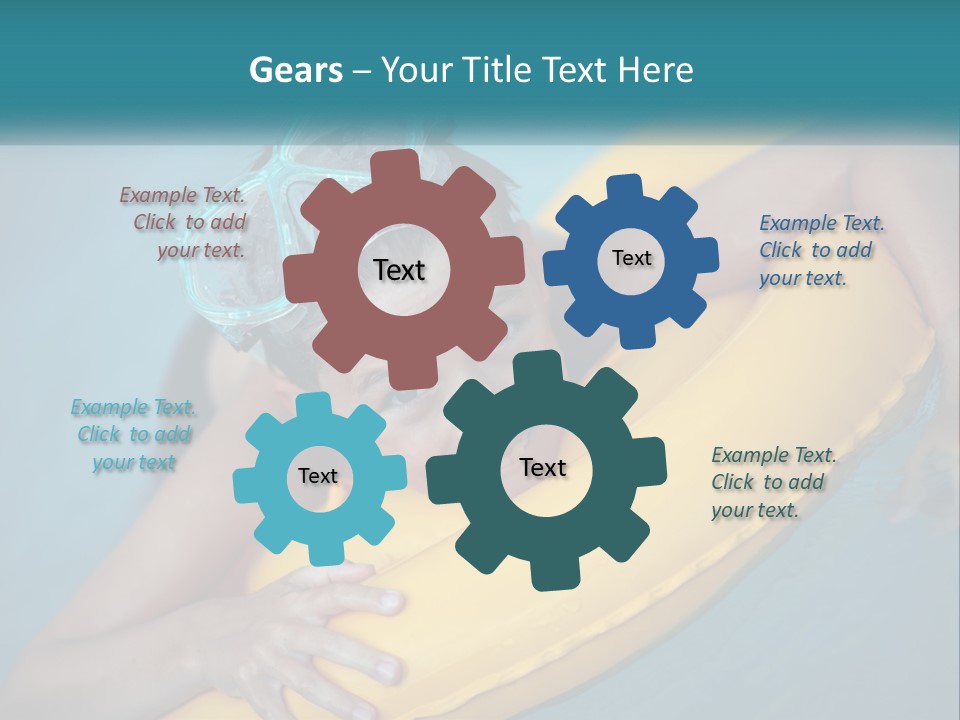 Gears – Your Title Text Here

Example Text. Click to add your text.

Text

Text

Example Text. Click to add your text.

Example Text. Click to add your text

Text

Text

Example Text. Click to add your text.